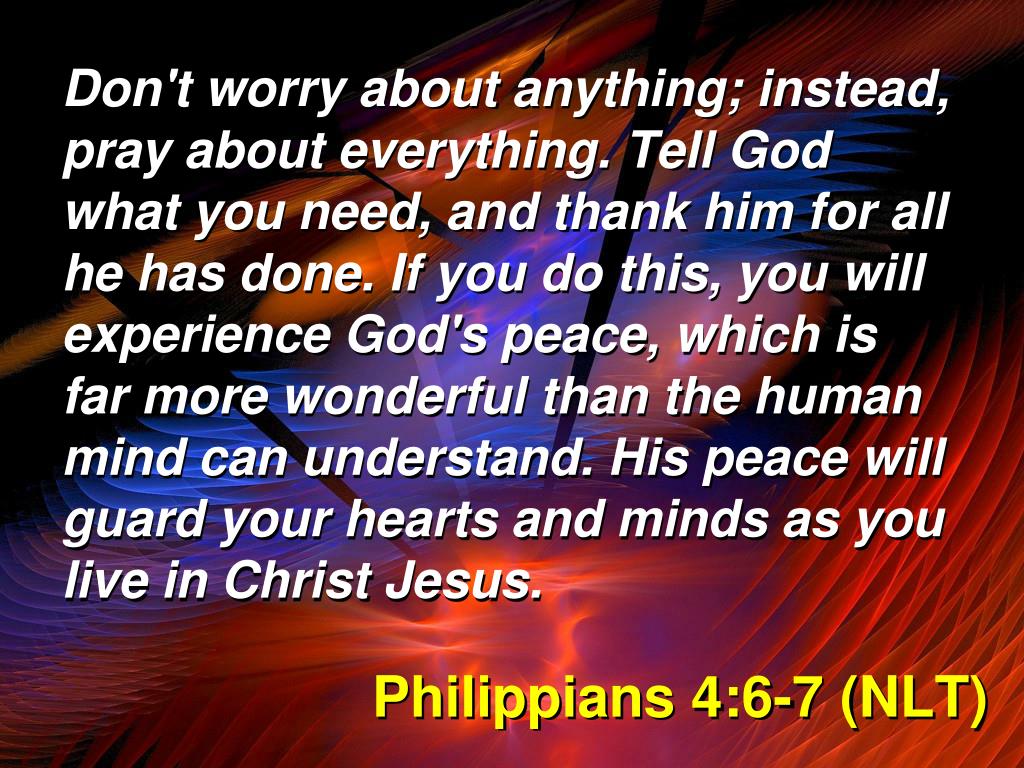 Don't worry about anything; instead, pray about everything. Tell God what you need, and thank him for all he has done. If you do this, you will experience God's peace, which is far more wonderful than the human mind can understand. His peace will guard your hearts and minds as you live in Christ Jesus.

Philippians 4:6-7 (NLT)